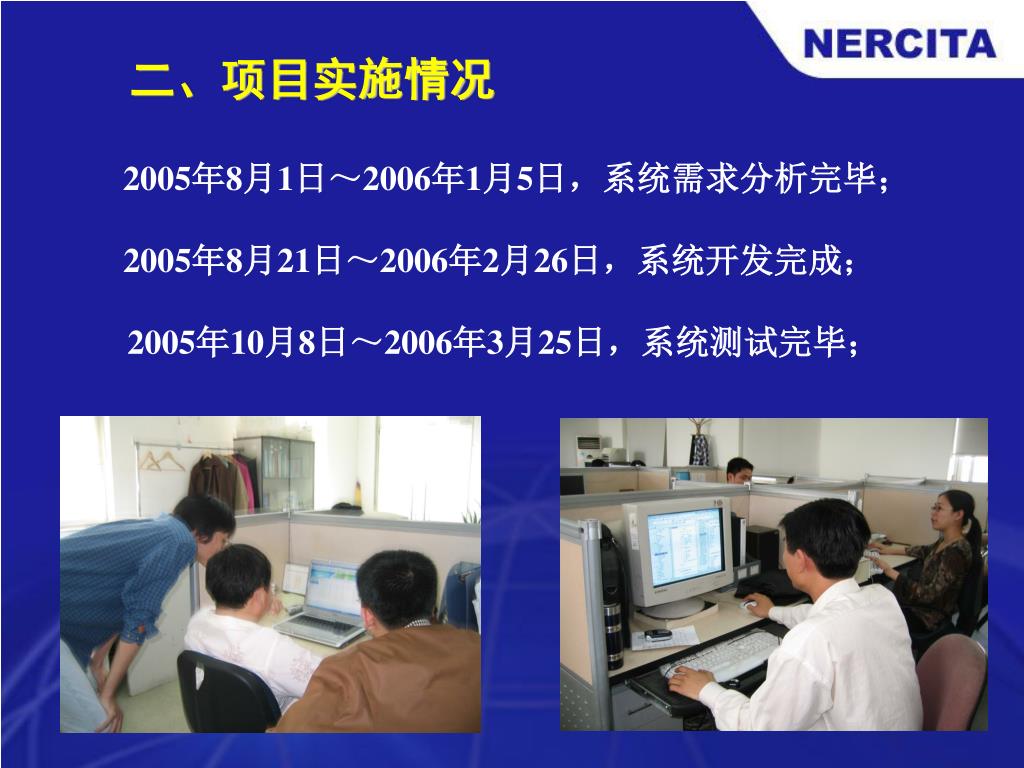 NERCITA

二、项目实施情况

2005年8月1日～2006年1月5日，系统需求分析完毕；

2005年8月21日～2006年2月26日，系统开发完成；

2005年10月8日～2006年3月25日，系统测试完毕；